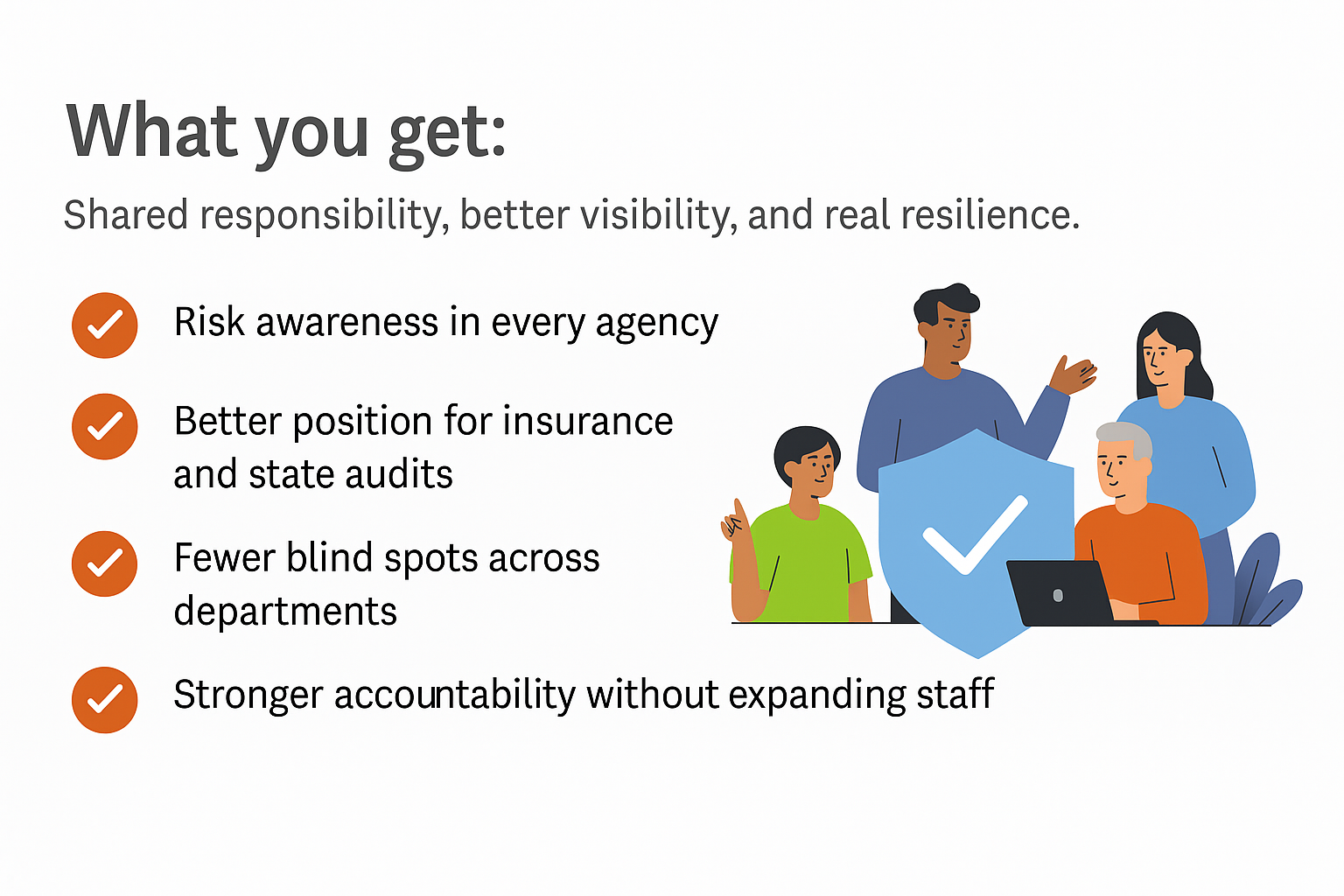 What you get:

Shared responsibility, better visibility, and real resilience.

Risk awareness in every agency

Better position for insurance and state audits

Fewer blind spots across departments

Stronger accountability without expanding staff